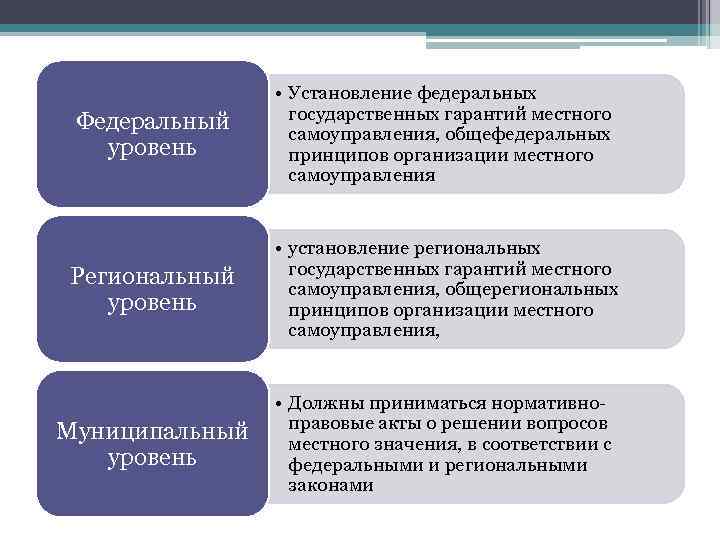 Федеральный уровень

• Установление федеральных государственных гарантий местного самоуправления, общефедеральных принципов организации местного самоуправления

Региональный уровень

• установление региональных государственных гарантий местного самоуправления, общерегиональных принципов организации местного самоуправления,

Муниципальный уровень

• Должны приниматься нормативно-правовые акты о решении вопросов местного значения, в соответствии с федеральными и региональными законами